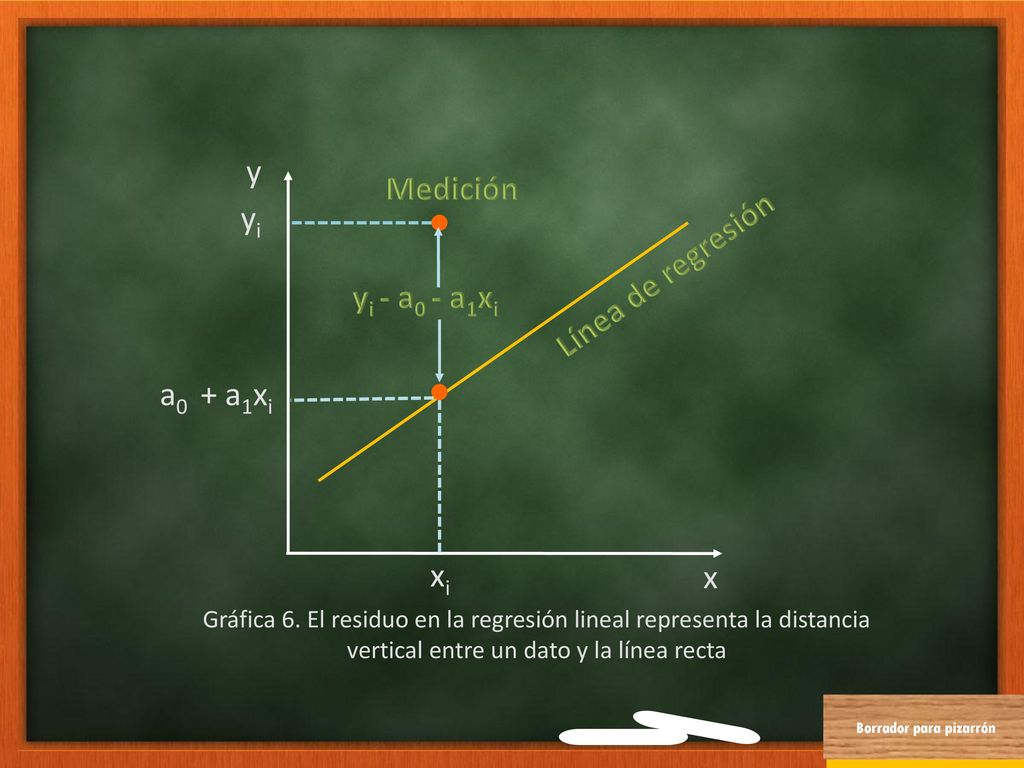 y

Medición

$y_i$

$y_i - a_0 - a_1x_i$

Línea de regresión

$a_0 + a_1x_i$

$x_i$

x

Gráfica 6. El residuo en la regresión lineal representa la distancia vertical entre un dato y la línea recta

Borrador para pizarrón